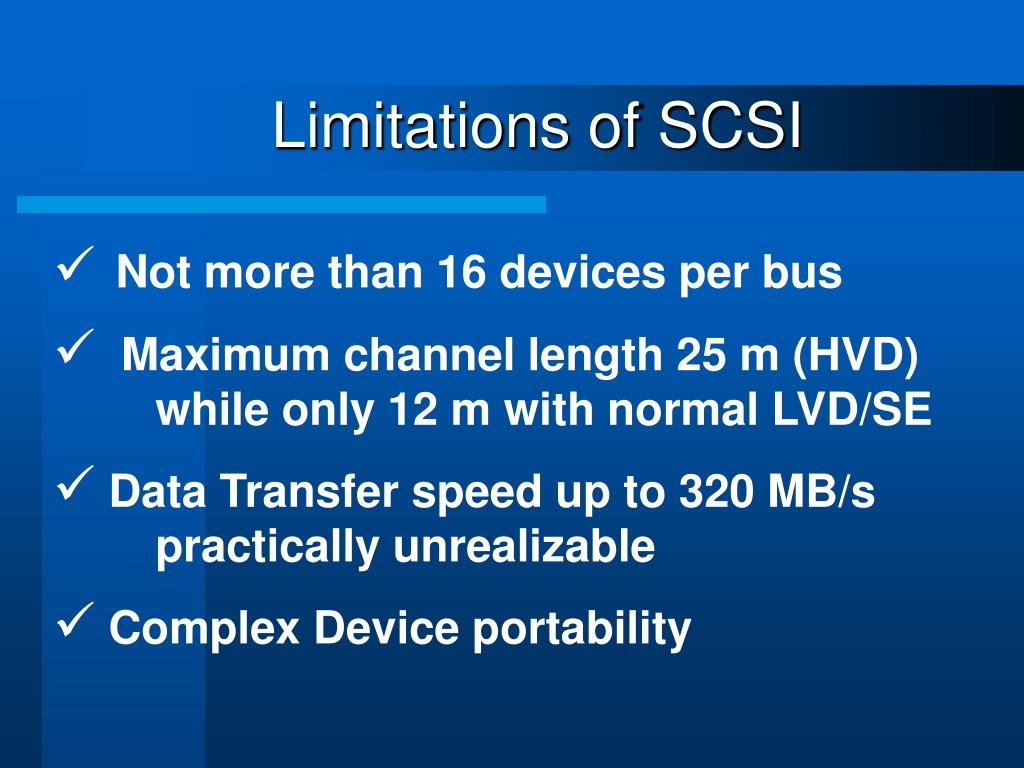 Limitations of SCSI

✓ Not more than 16 devices per bus

✓ Maximum channel length 25 m (HVD) while only 12 m with normal LVD/SE

✓ Data Transfer speed up to 320 MB/s practically unrealizable

✓ Complex Device portability